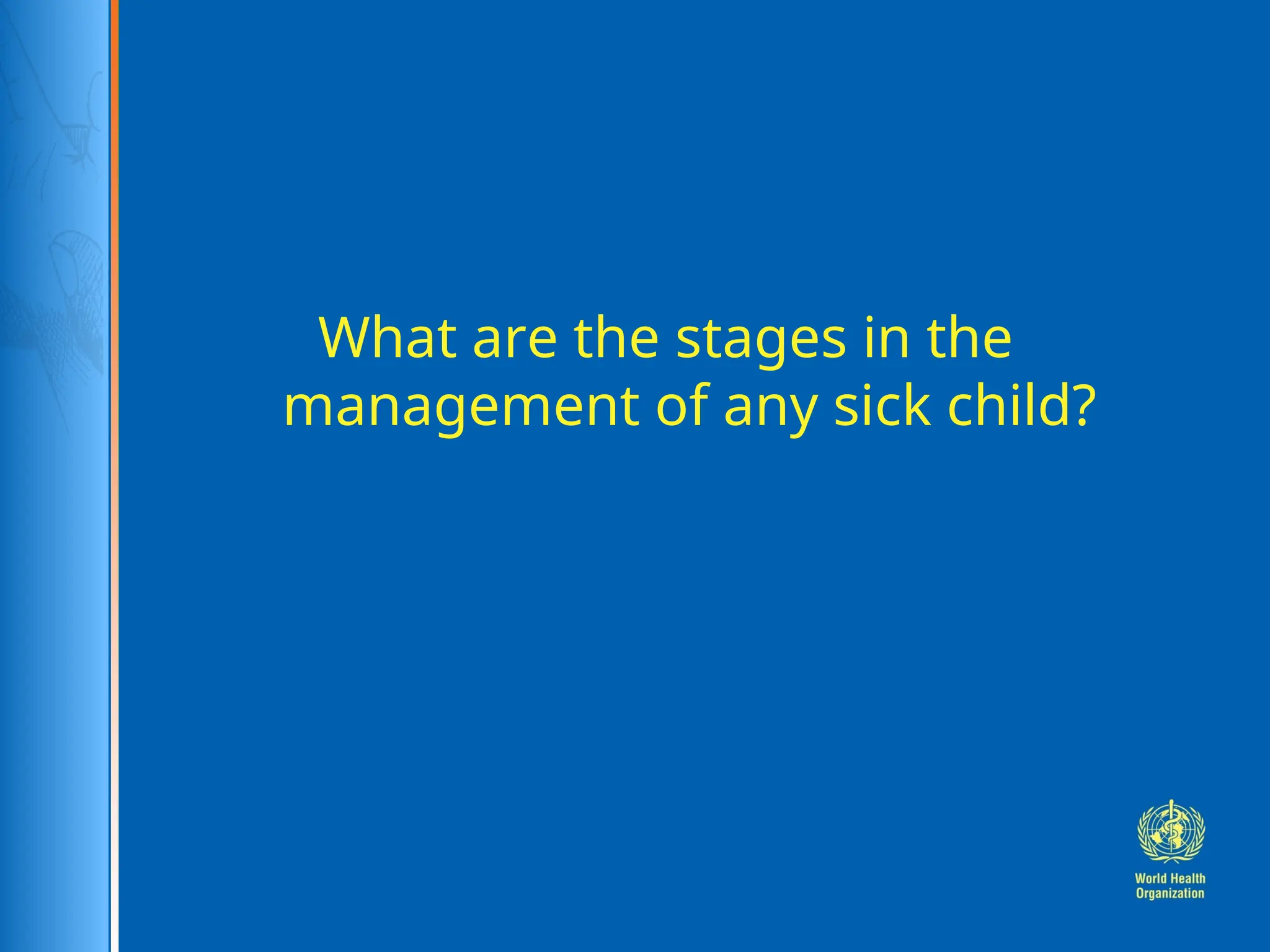 What are the stages in the management of any sick child?

World Health Organization